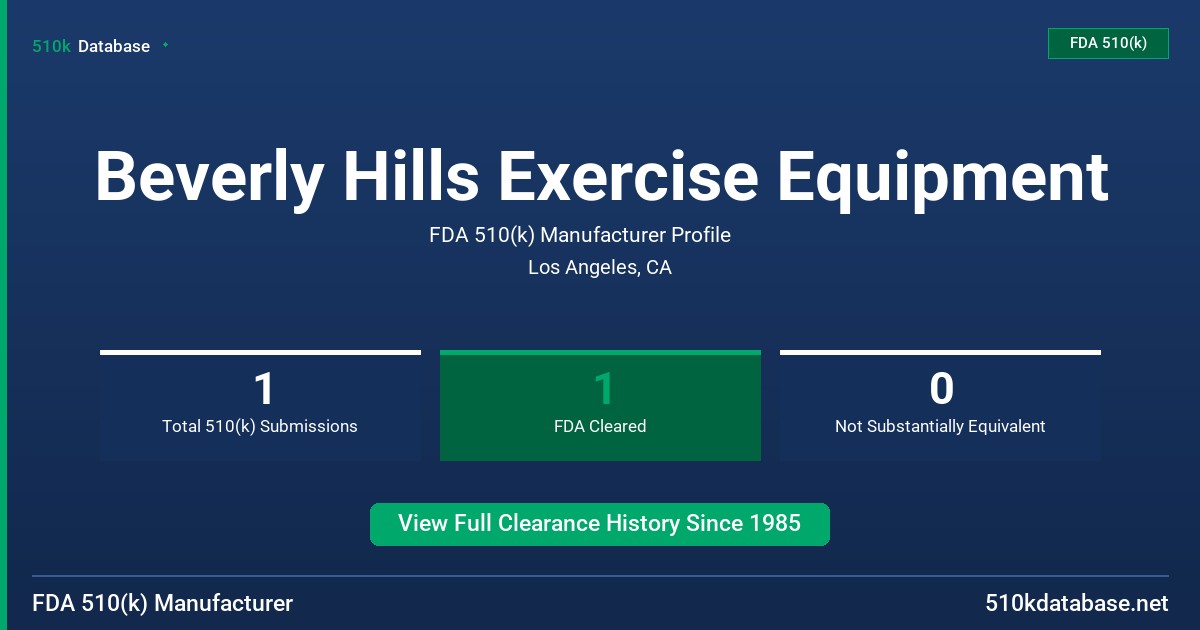 510k Database

FDA 510(k)

Beverly Hills Exercise Equipment

FDA 510(k) Manufacturer Profile

Los Angeles, CA

1
Total 510(k) Submissions

1
FDA Cleared

0
Not Substantially Equivalent

View Full Clearance History Since 1985

FDA 510(k) Manufacturer

510kdatabase.net